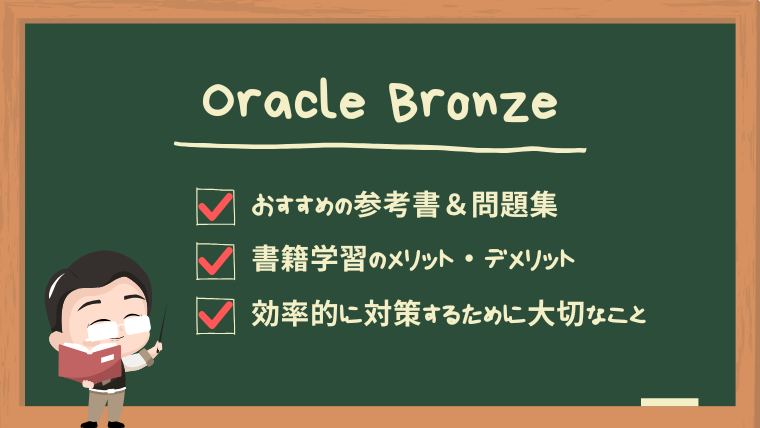 Oracle Bronze

おすすめの参考書＆問題集

書籍学習のメリット・デメリット

効率的に対策するために大切なこと